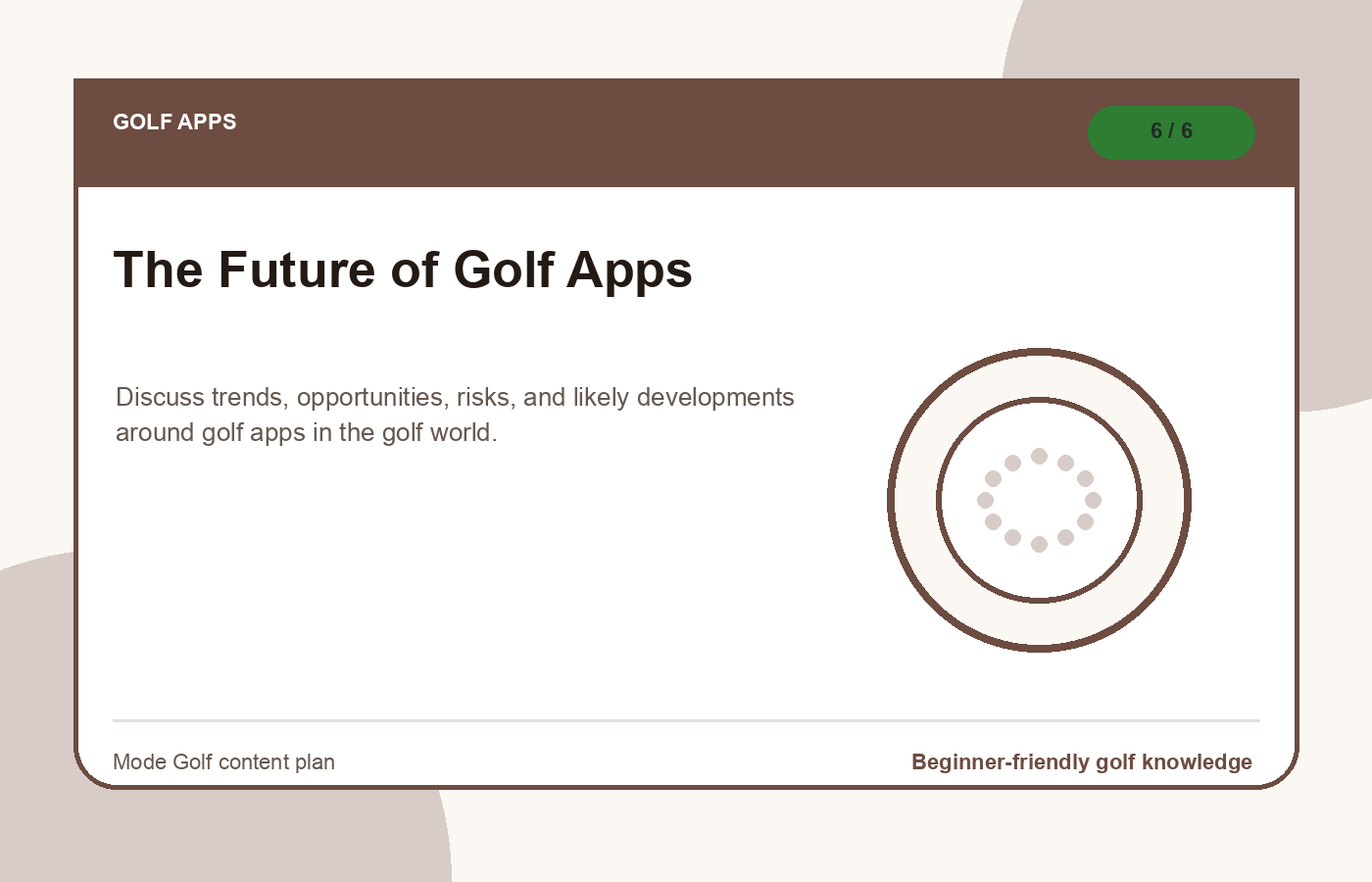 GOLF APPS

6 / 6

The Future of Golf Apps

Discuss trends, opportunities, risks, and likely developments around golf apps in the golf world.

Mode Golf content plan

Beginner-friendly golf knowledge